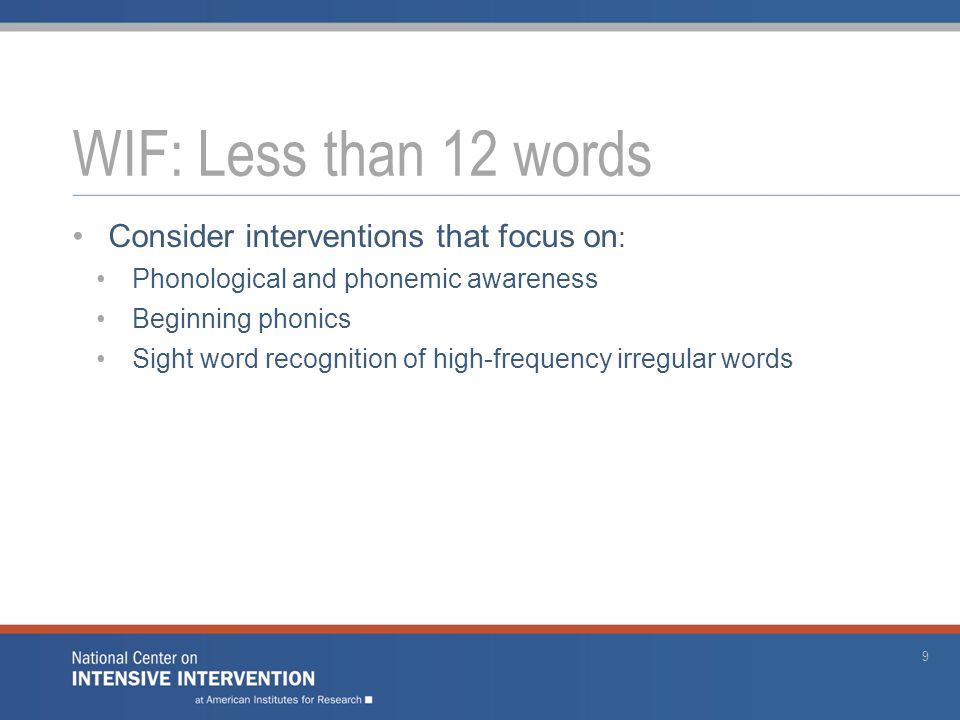 WIF: Less than 12 words

• Consider interventions that focus on:
  • Phonological and phonemic awareness
  • Beginning phonics
  • Sight word recognition of high-frequency irregular words

National Center on
INTENSIVE INTERVENTION
at American Institutes for Research

9